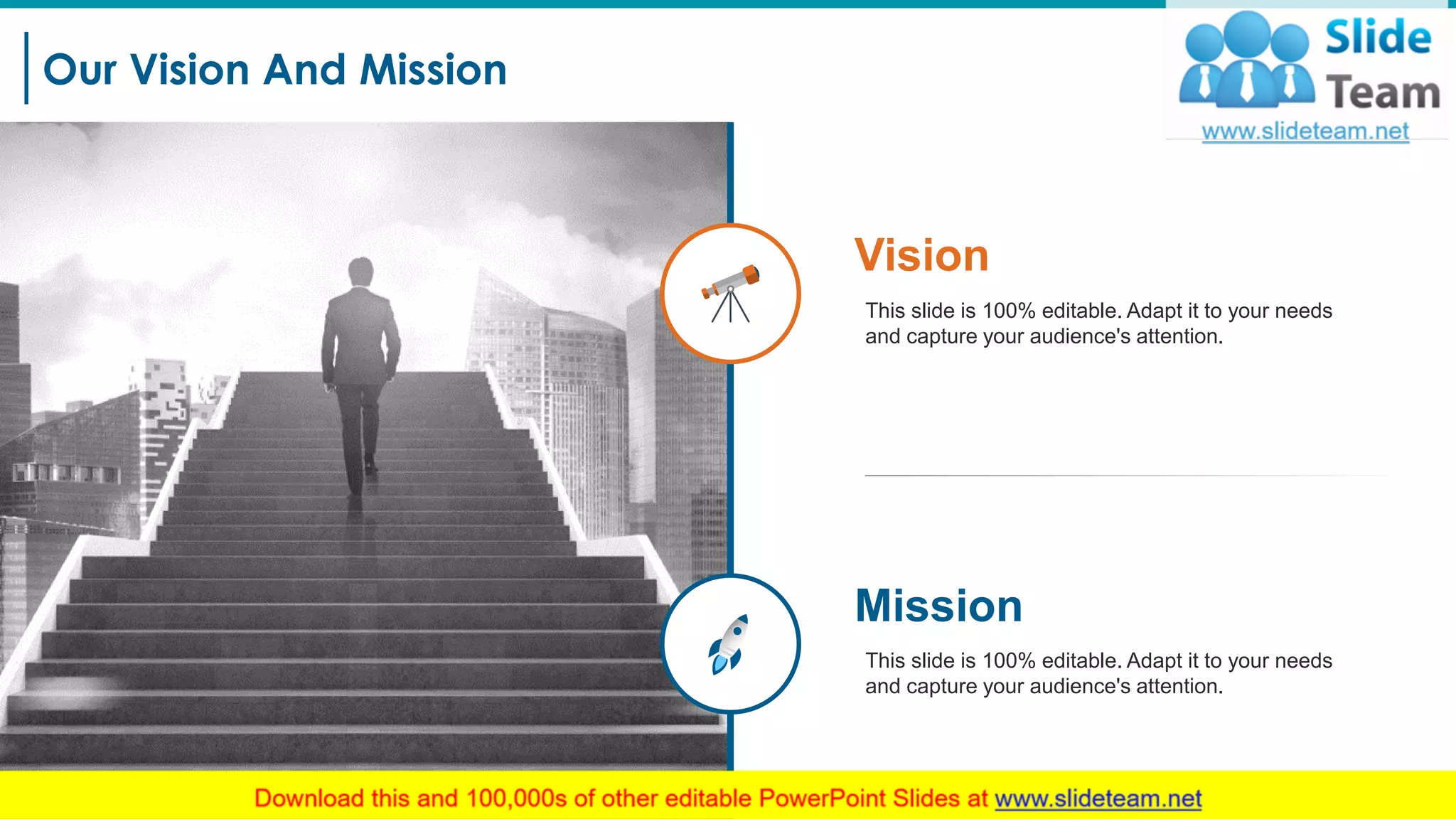 Our Vision And Mission

Slide Team
www.slideteam.net

Vision

This slide is 100% editable. Adapt it to your needs and capture your audience's attention.

Mission

This slide is 100% editable. Adapt it to your needs and capture your audience's attention.

Download this and 100,000s of other editable PowerPoint Slides at www.slideteam.net